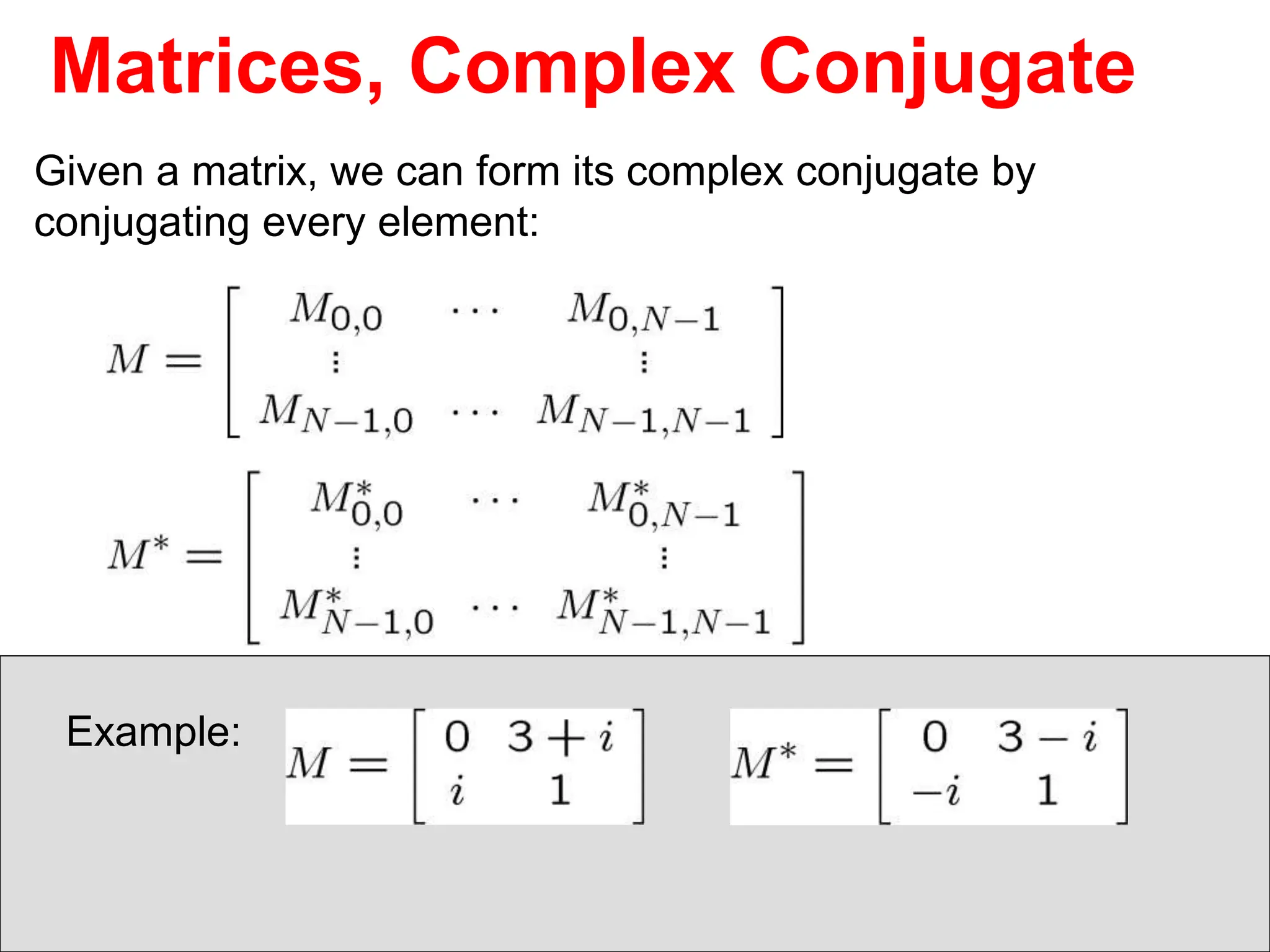 Matrices, Complex Conjugate

Given a matrix, we can form its complex conjugate by conjugating every element:

$M = \begin{bmatrix} M_{0,0} & \cdots & M_{0,N-1} \\ \vdots & & \vdots \\ M_{N-1,0} & \cdots & M_{N-1,N-1} \end{bmatrix}$

$M^* = \begin{bmatrix} M^*_{0,0} & \cdots & M^*_{0,N-1} \\ \vdots & & \vdots \\ M^*_{N-1,0} & \cdots & M^*_{N-1,N-1} \end{bmatrix}$

Example: $M = \begin{bmatrix} 0 & 3+i \\ i & 1 \end{bmatrix}$ $M^* = \begin{bmatrix} 0 & 3-i \\ -i & 1 \end{bmatrix}$